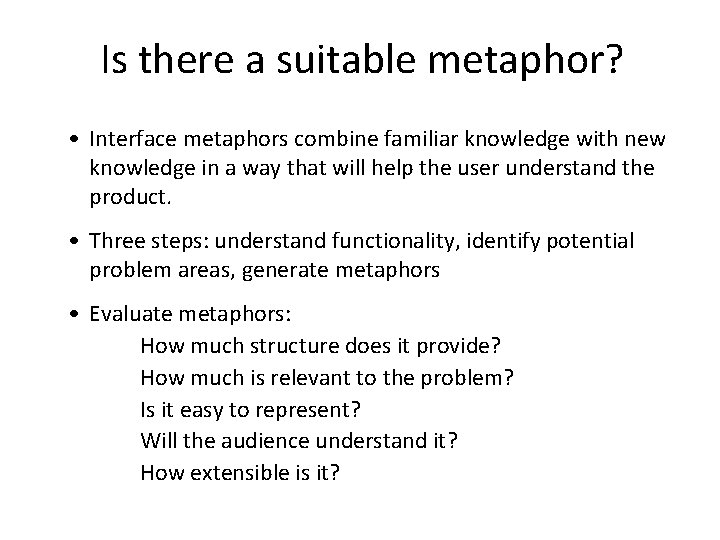 Is there a suitable metaphor?

• Interface metaphors combine familiar knowledge with new knowledge in a way that will help the user understand the product.

• Three steps: understand functionality, identify potential problem areas, generate metaphors

• Evaluate metaphors:
How much structure does it provide?
How much is relevant to the problem?
Is it easy to represent?
Will the audience understand it?
How extensible is it?